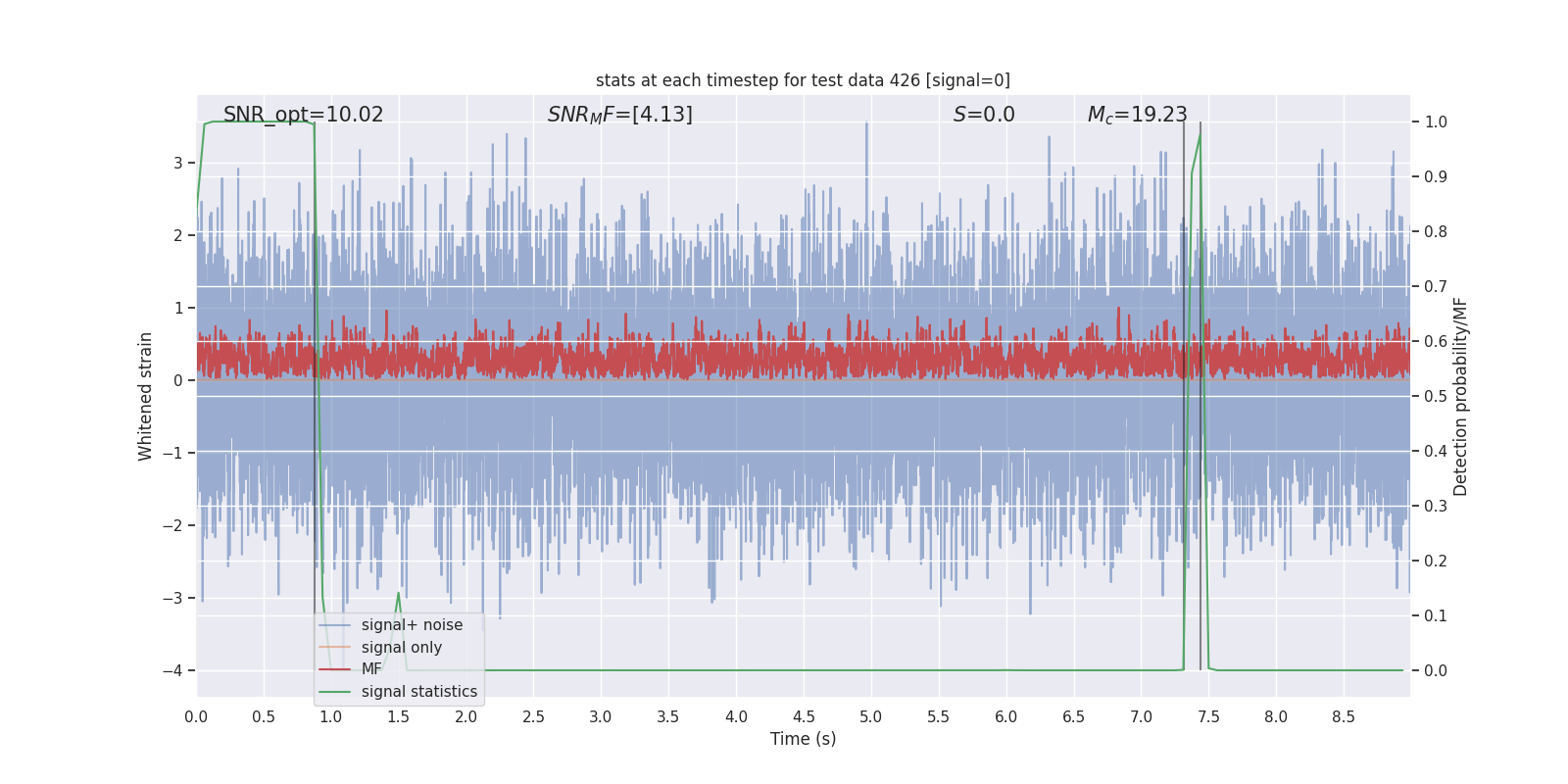 stats at each timestep for test data 426 [signal=0]

SNR_opt=10.02

$SNR_MF$=[4.13]

$S$=0.0

$M_c$=19.23

Whitened strain

3
2
1
0
−1
−2
−3
−4

Detection probability/MF

1.0
0.9
0.8
0.7
0.6
0.5
0.4
0.3
0.2
0.1
0.0

signal+ noise
signal only
MF
signal statistics

0.0 0.5 1.0 1.5 2.0 2.5 3.0 3.5 4.0 4.5 5.0 5.5 6.0 6.5 7.0 7.5 8.0 8.5

Time (s)